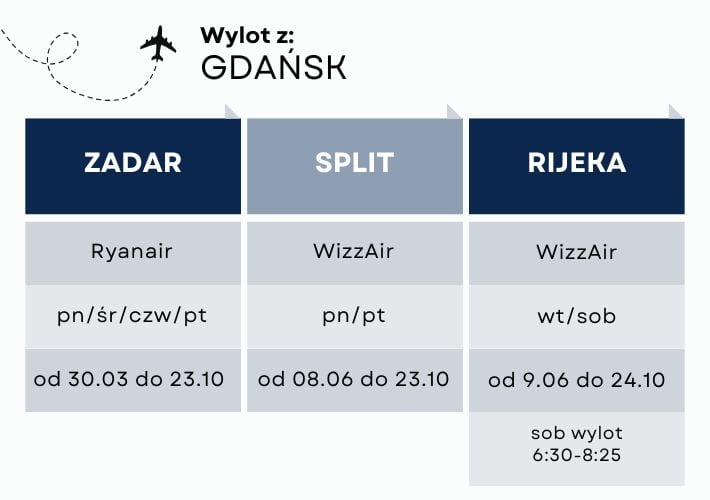 Wylot z:
GDAŃSK

| ZADAR | SPLIT | RIJEKA |
|---|---|---|
| Ryanair | WizzAir | WizzAir |
| pn/śr/czw/pt | pn/pt | wt/sob |
| od 30.03 do 23.10 | od 08.06 do 23.10 | od 9.06 do 24.10 |
| | | sob wylot 6:30-8:25 |